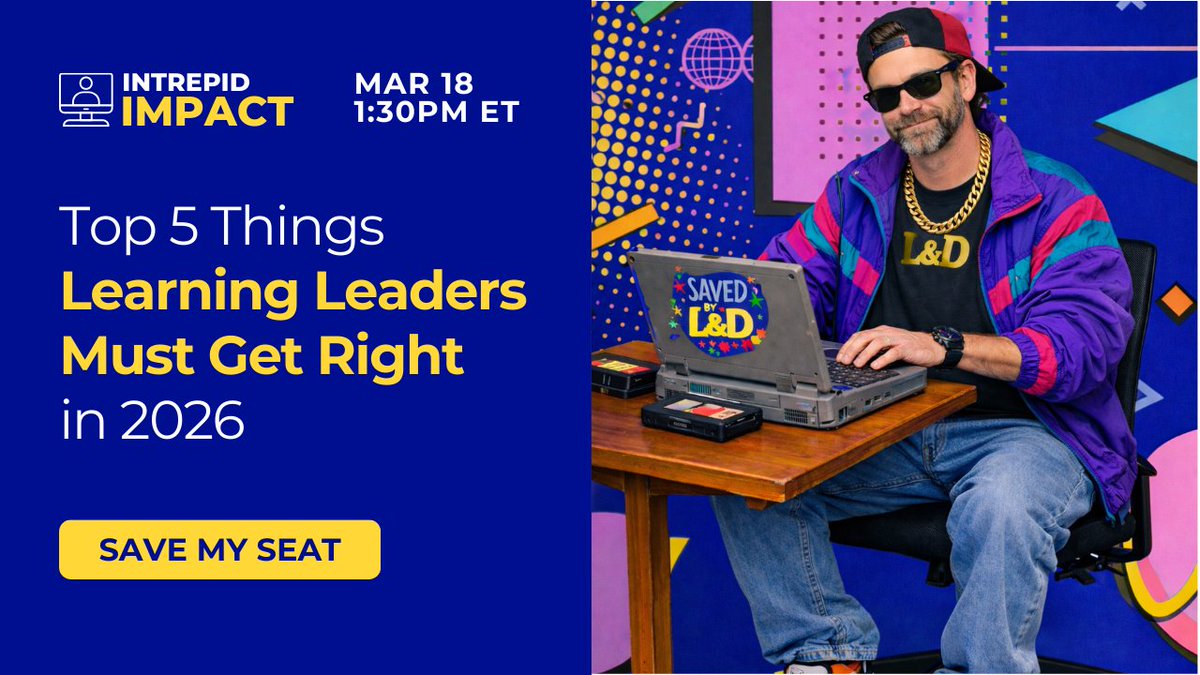 INTREPID IMPACT

MAR 18
1:30PM ET

Top 5 Things Learning Leaders Must Get Right in 2026

SAVE MY SEAT

SAVED BY L&D

L&D